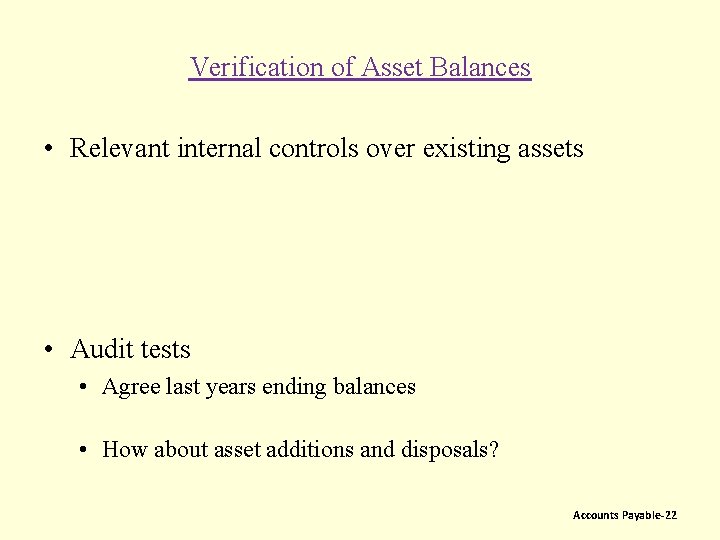 Verification of Asset Balances

• Relevant internal controls over existing assets

• Audit tests
  • Agree last years ending balances
  • How about asset additions and disposals?

Accounts Payable-22